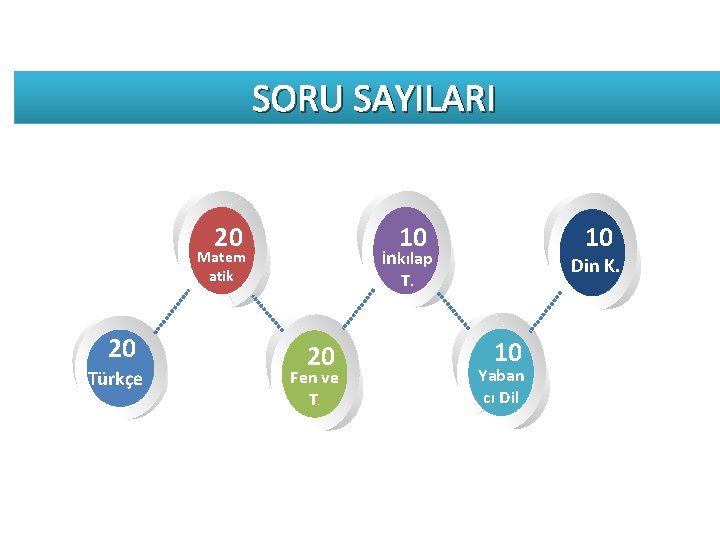 SORU SAYILARI

20
Türkçe

20
Matematik

20
Fen ve T.

10
İnkılap T.

10
Yabancı Dil

10
Din K.